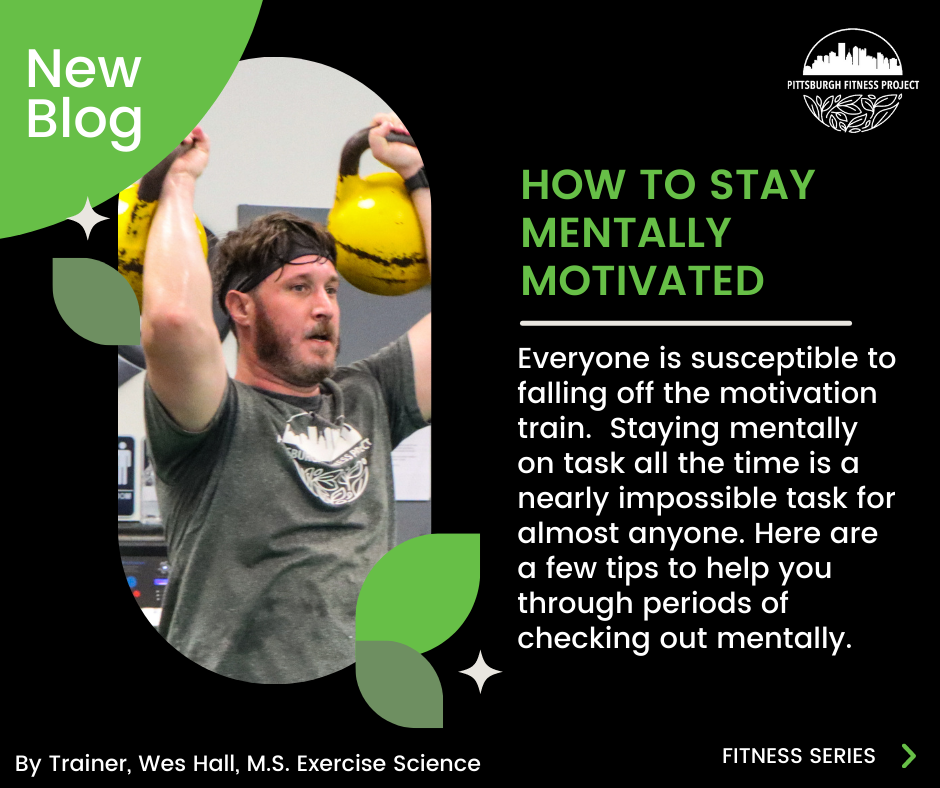 New Blog

PITTSBURGH FITNESS PROJECT

HOW TO STAY MENTALLY MOTIVATED

Everyone is susceptible to falling off the motivation train. Staying mentally on task all the time is a nearly impossible task for almost anyone. Here are a few tips to help you through periods of checking out mentally.

By Trainer, Wes Hall, M.S. Exercise Science

FITNESS SERIES